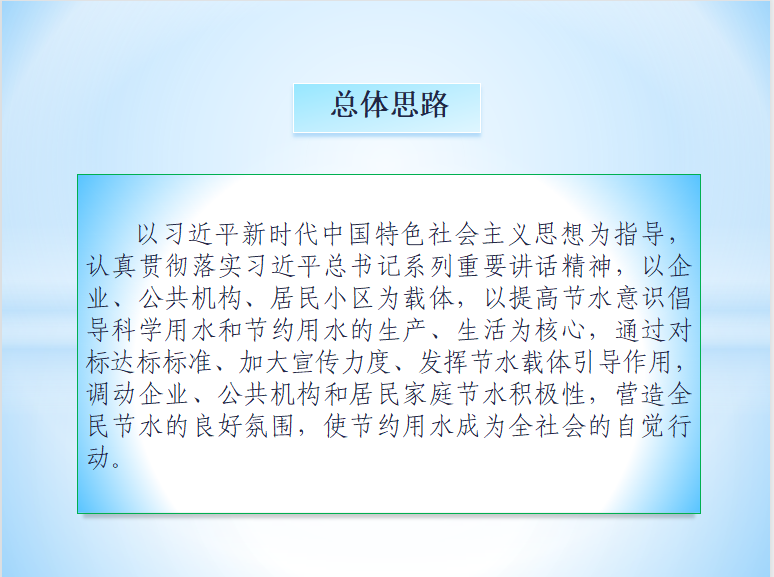 总体思路

以习近平新时代中国特色社会主义思想为指导，认真贯彻落实习近平总书记系列重要讲话精神，以企业、公共机构、居民小区为载体，以提高节水意识倡导科学用水和节约用水的生产、生活为核心，通过对标达标标准、加大宣传力度、发挥节水载体引导作用，调动企业、公共机构和居民家庭节水积极性，营造全民节水的良好氛围，使节约用水成为全社会的自觉行动。